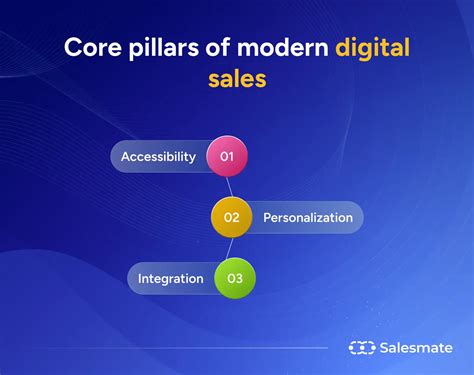 Core pillars of modern digital sales

Accessibility 01

02 Personalization

Integration 03

Salesmate